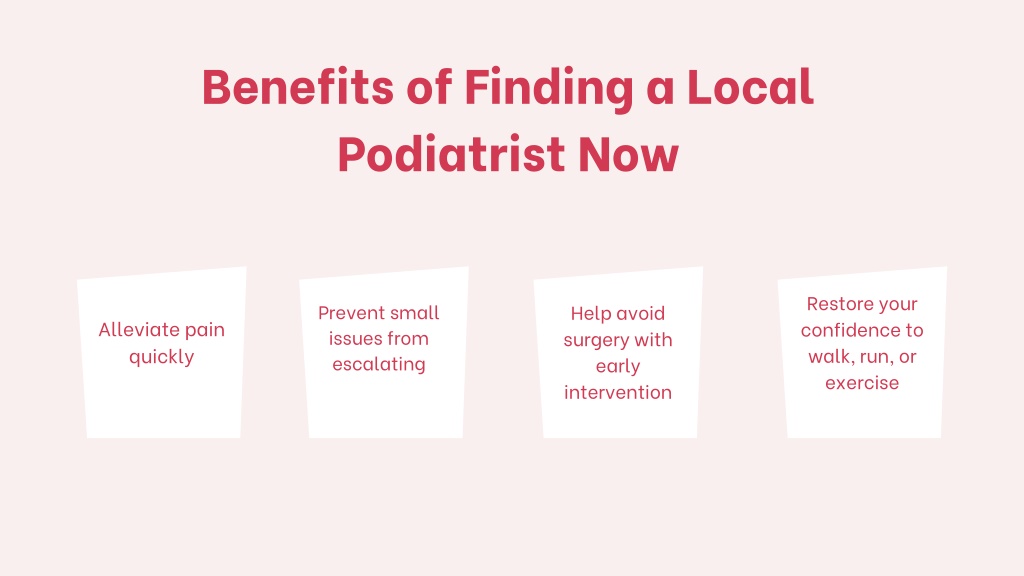 Benefits of Finding a Local Podiatrist Now

Alleviate pain quickly

Prevent small issues from escalating

Help avoid surgery with early intervention

Restore your confidence to walk, run, or exercise